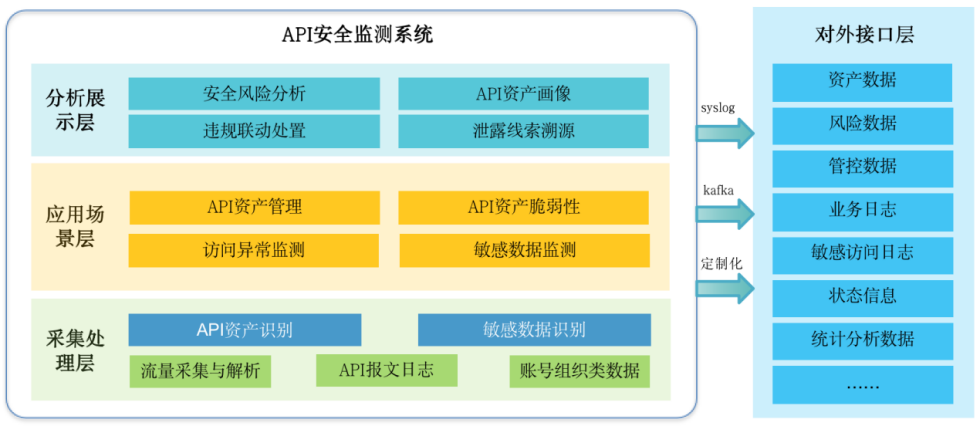 API安全监测系统

分析展示层

安全风险分析

API资产画像

违规联动处置

泄露线索溯源

应用场景层

API资产管理

API资产脆弱性

访问异常监测

敏感数据监测

采集处理层

API资产识别

敏感数据识别

流量采集与解析

API报文日志

账号组织类数据

syslog

kafka

定制化

对外接口层

资产数据

风险数据

管控数据

业务日志

敏感访问日志

状态信息

统计分析数据

......